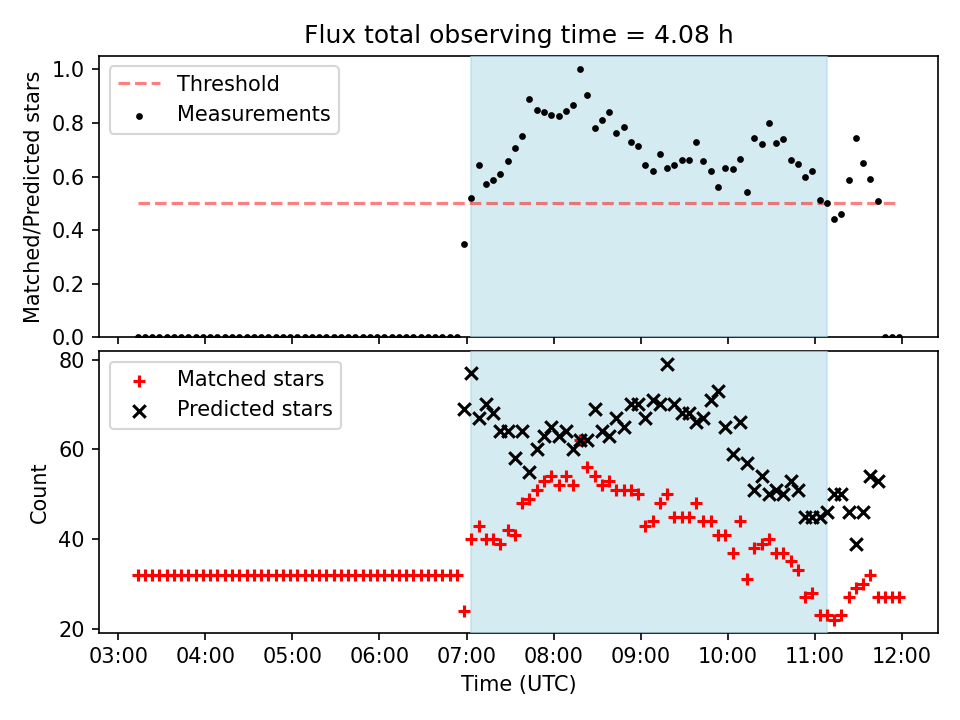 Flux total observing time = 4.08 h

Threshold
Measurements

Matched/Predicted stars

1.0
0.8
0.6
0.4
0.2
0.0

Matched stars
Predicted stars

Count

80
60
40
20

03:00 04:00 05:00 06:00 07:00 08:00 09:00 10:00 11:00 12:00
Time (UTC)